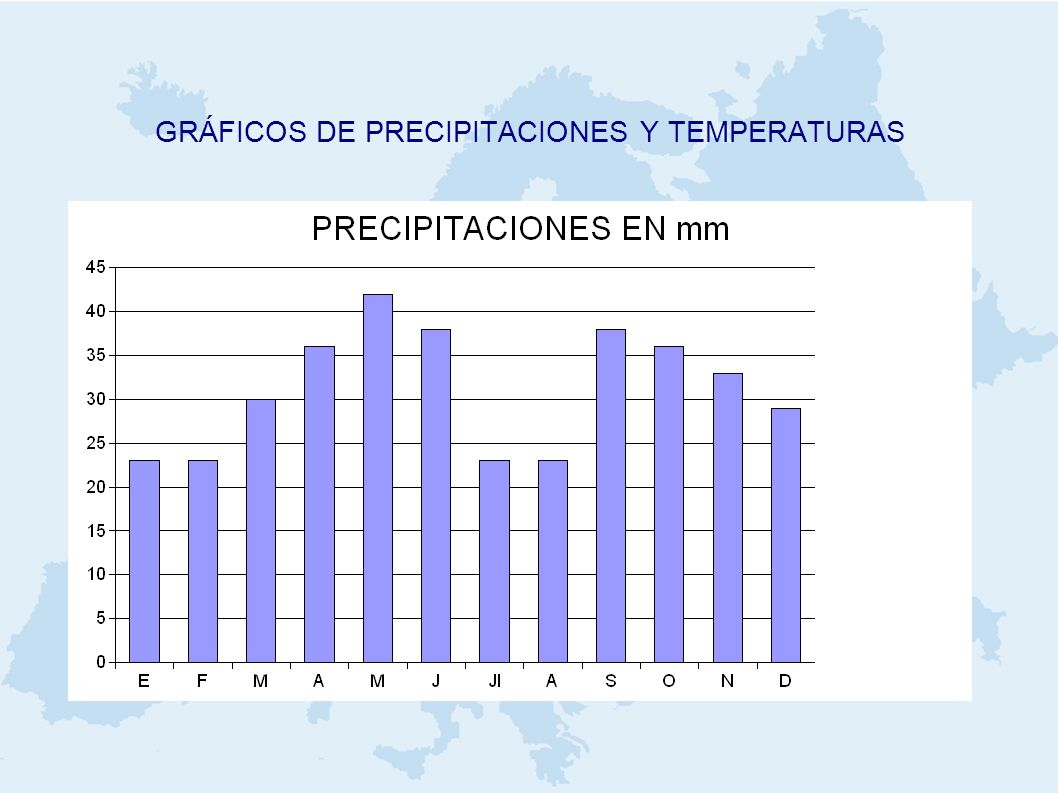 GRÁFICOS DE PRECIPITACIONES Y TEMPERATURAS

PRECIPITACIONES EN mm

45
40
35
30
25
20
15
10
5
0

E F M A M J Jl A S O N D